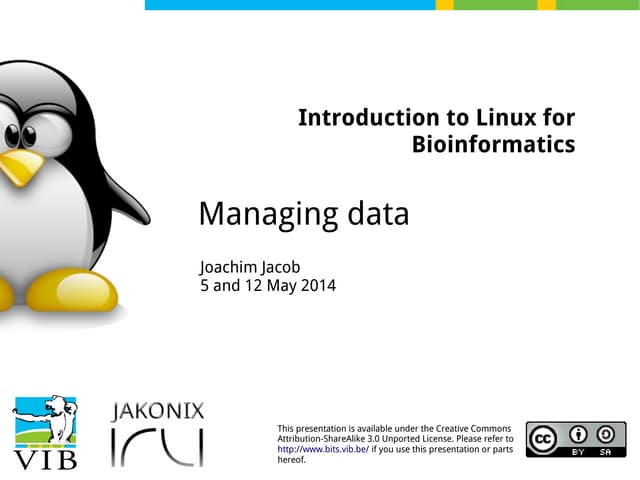 Introduction to Linux for Bioinformatics

Managing data

Joachim Jacob
5 and 12 May 2014

VIB

JAKONIX

This presentation is available under the Creative Commons Attribution-ShareAlike 3.0 Unported License. Please refer to http://www.bits.vib.be/ if you use this presentation or parts hereof.

cc BY SA